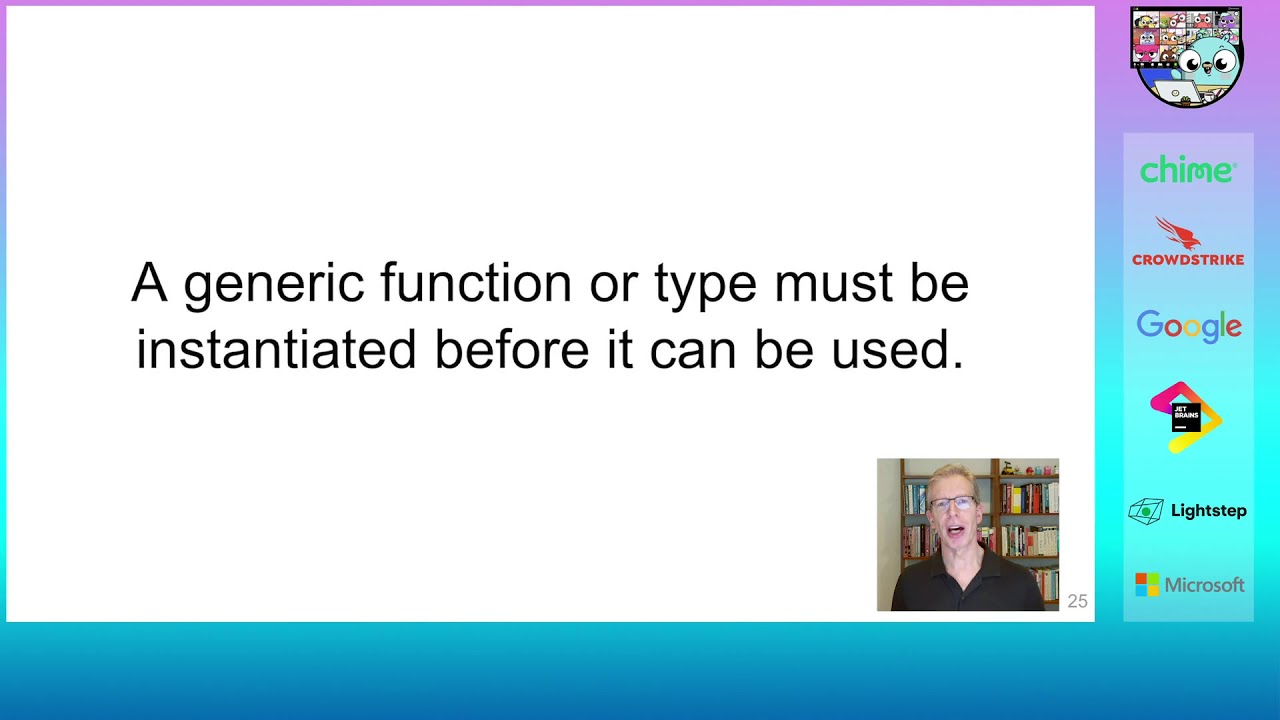 A generic function or type must be instantiated before it can be used.

25

chime

CROWDSTRIKE

Google

JET BRAINS

Lightstep

Microsoft